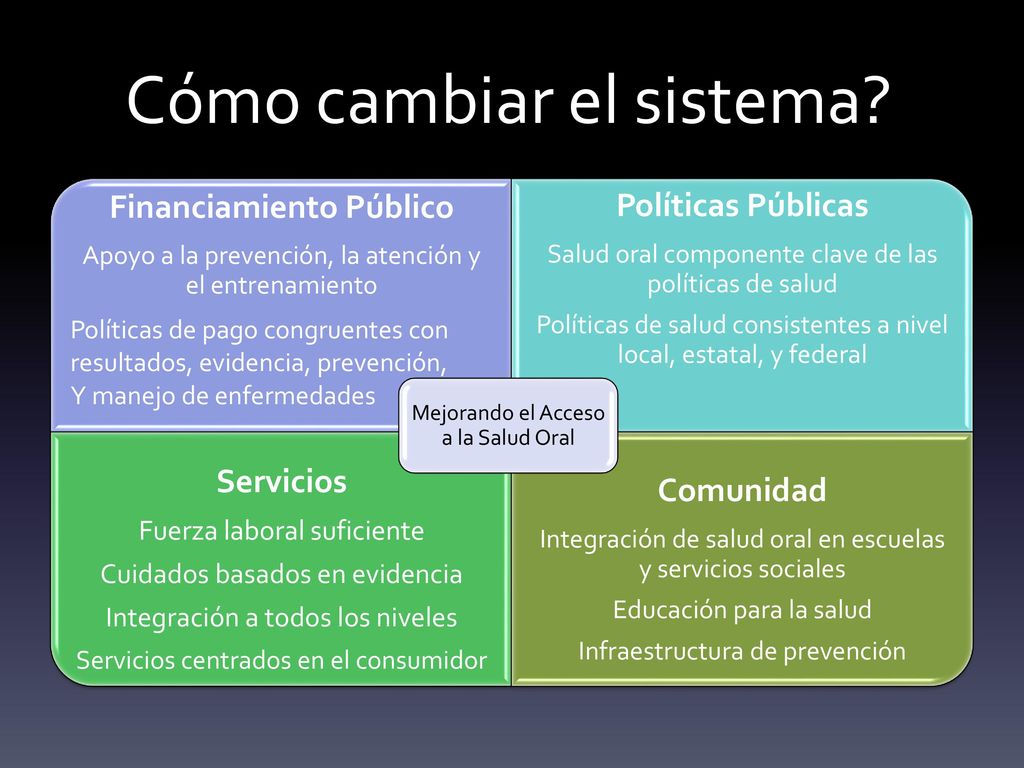 Cómo cambiar el sistema?

Financiamiento Público

Apoyo a la prevención, la atención y el entrenamiento

Políticas de pago congruentes con resultados, evidencia, prevención, Y manejo de enfermedades

Políticas Públicas

Salud oral componente clave de las políticas de salud

Políticas de salud consistentes a nivel local, estatal, y federal

Mejorando el Acceso a la Salud Oral

Servicios

Fuerza laboral suficiente

Cuidados basados en evidencia

Integración a todos los niveles

Servicios centrados en el consumidor

Comunidad

Integración de salud oral en escuelas y servicios sociales

Educación para la salud

Infraestructura de prevención